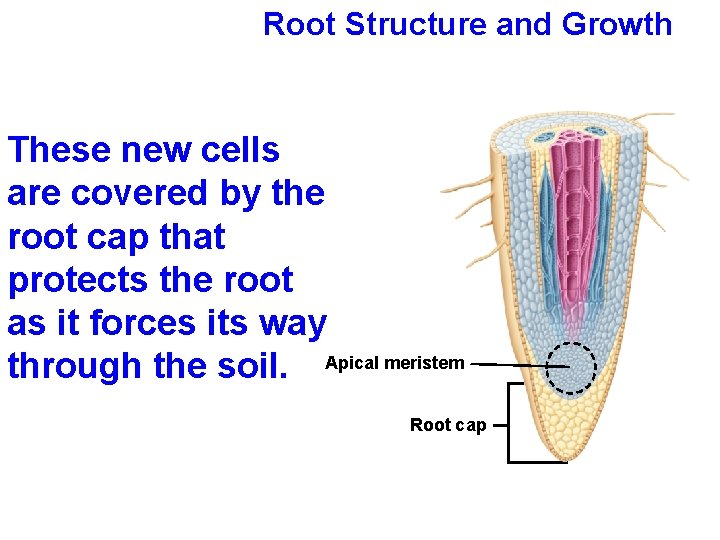 Root Structure and Growth

These new cells are covered by the root cap that protects the root as it forces its way through the soil.

Apical meristem

Root cap